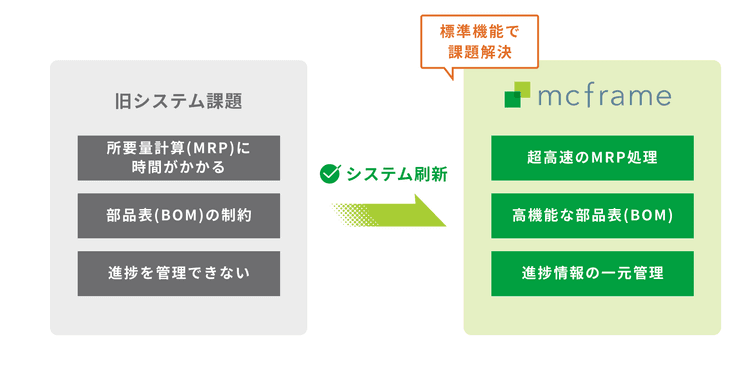 旧システム課題

所要量計算(MRP)に時間がかかる

部品表(BOM)の制約

進捗を管理できない

システム刷新

標準機能で課題解決

mcframe

超高速のMRP処理

高機能な部品表(BOM)

進捗情報の一元管理